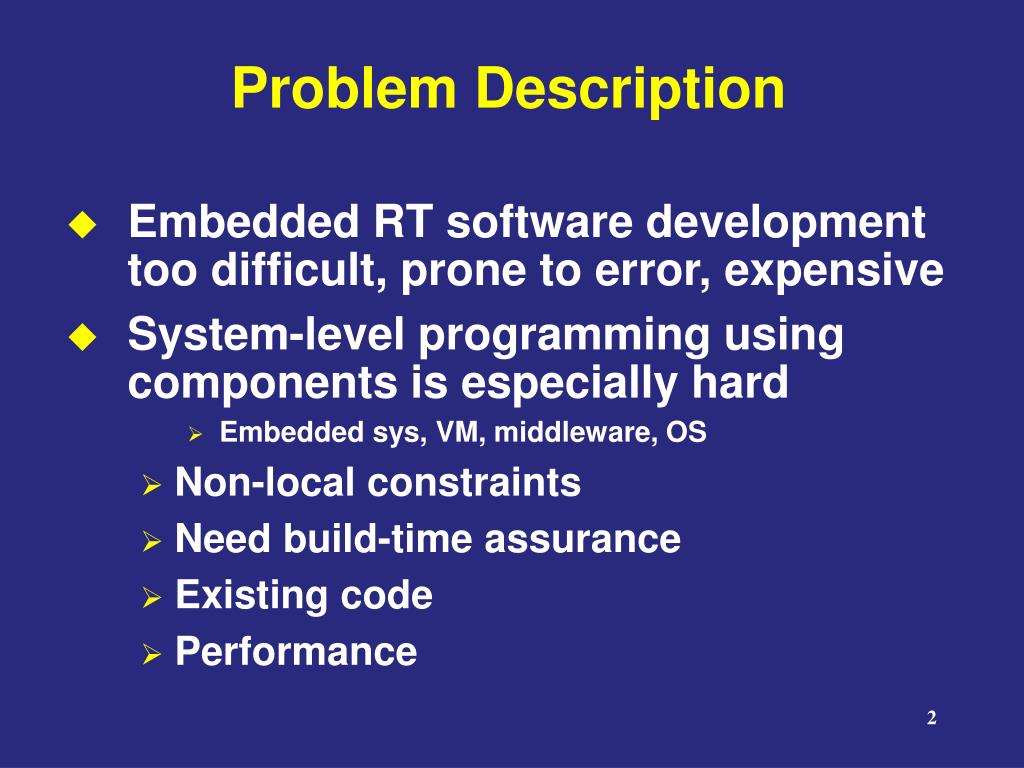 Problem Description

Embedded RT software development too difficult, prone to error, expensive

System-level programming using components is especially hard

Embedded sys, VM, middleware, OS

Non-local constraints

Need build-time assurance

Existing code

Performance

2